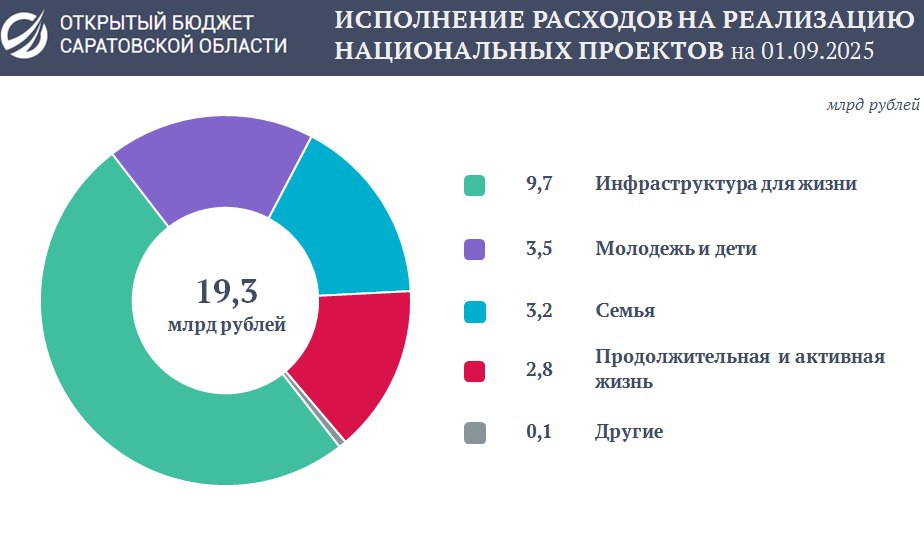 ОТКРЫТЫЙ БЮДЖЕТ САРАТОВСКОЙ ОБЛАСТИ

ИСПОЛНЕНИЕ РАСХОДОВ НА РЕАЛИЗАЦИЮ НАЦИОНАЛЬНЫХ ПРОЕКТОВ на 01.09.2025

млрд рублей

19,3
млрд рублей

9,7 Инфраструктура для жизни

3,5 Молодежь и дети

3,2 Семья

2,8 Продолжительная и активная жизнь

0,1 Другие